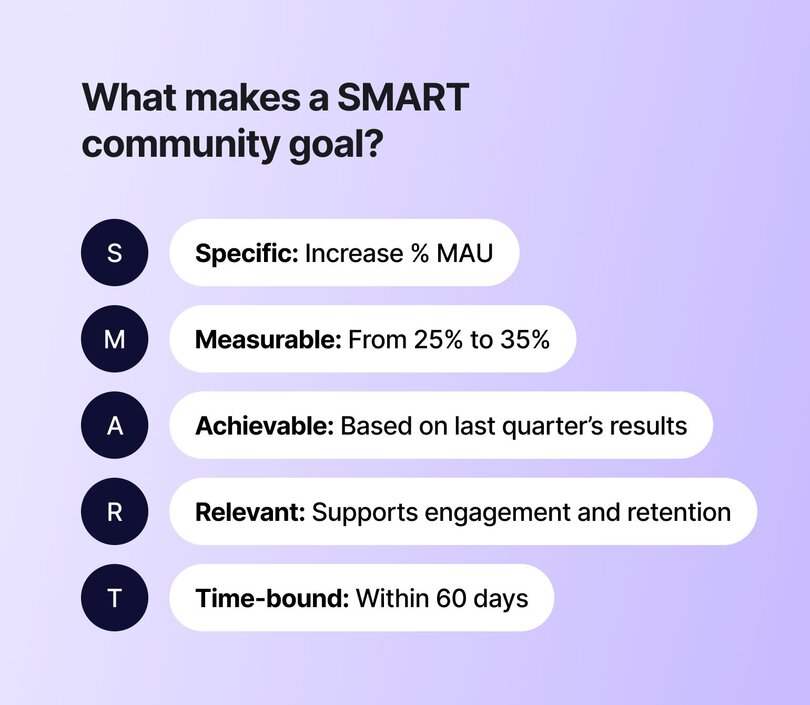 What makes a SMART community goal?

S

Specific: Increase % MAU

M

Measurable: From 25% to 35%

A

Achievable: Based on last quarter's results

R

Relevant: Supports engagement and retention

T

Time-bound: Within 60 days